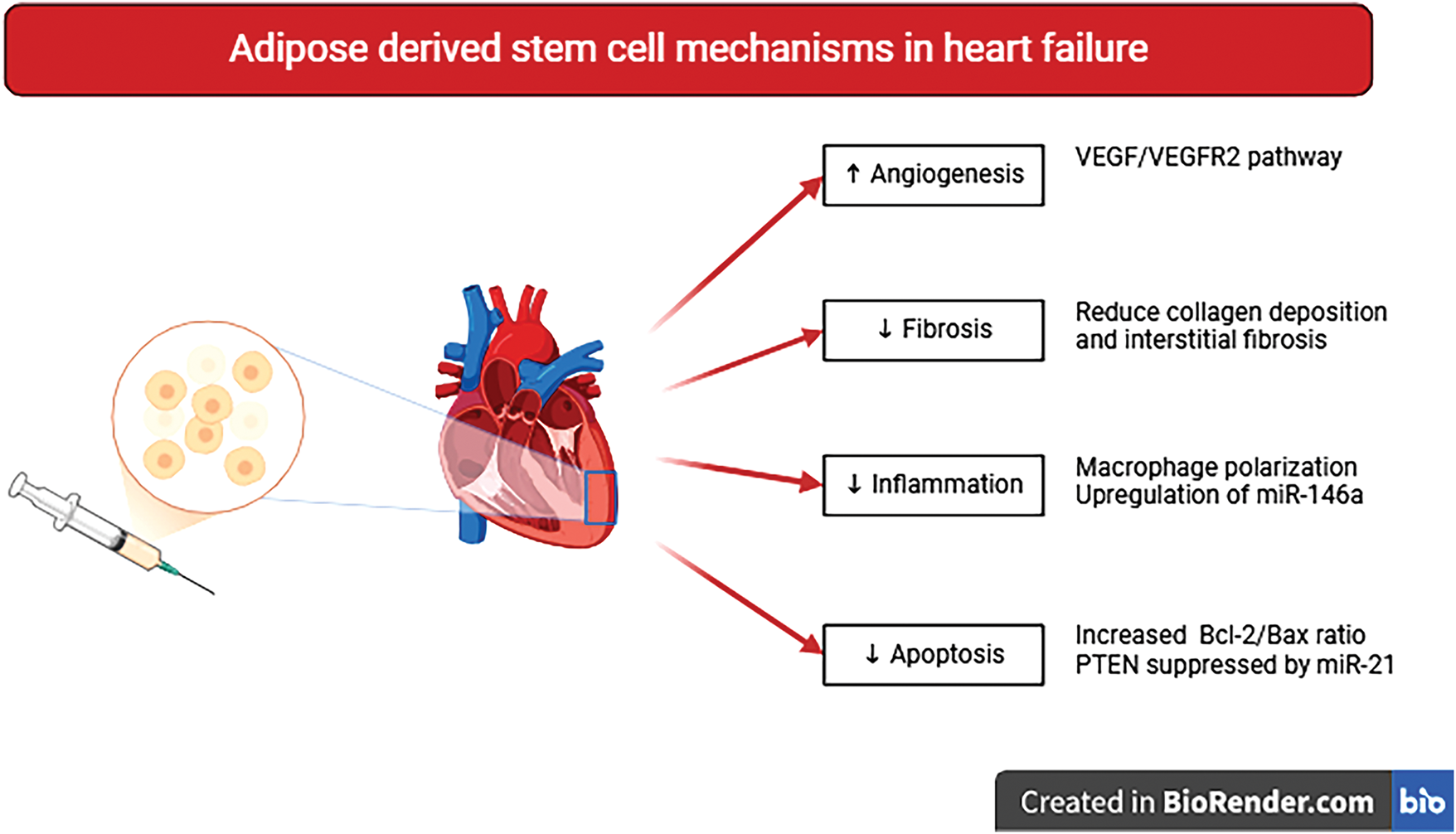 Adipose derived stem cell mechanisms in heart failure

↑ Angiogenesis

VEGF/VEGFR2 pathway

↓ Fibrosis

Reduce collagen deposition and interstitial fibrosis

↓ Inflammation

Macrophage polarization
Upregulation of miR-146a

↓ Apoptosis

Increased Bcl-2/Bax ratio
PTEN suppressed by miR-21

Created in BioRender.com bio